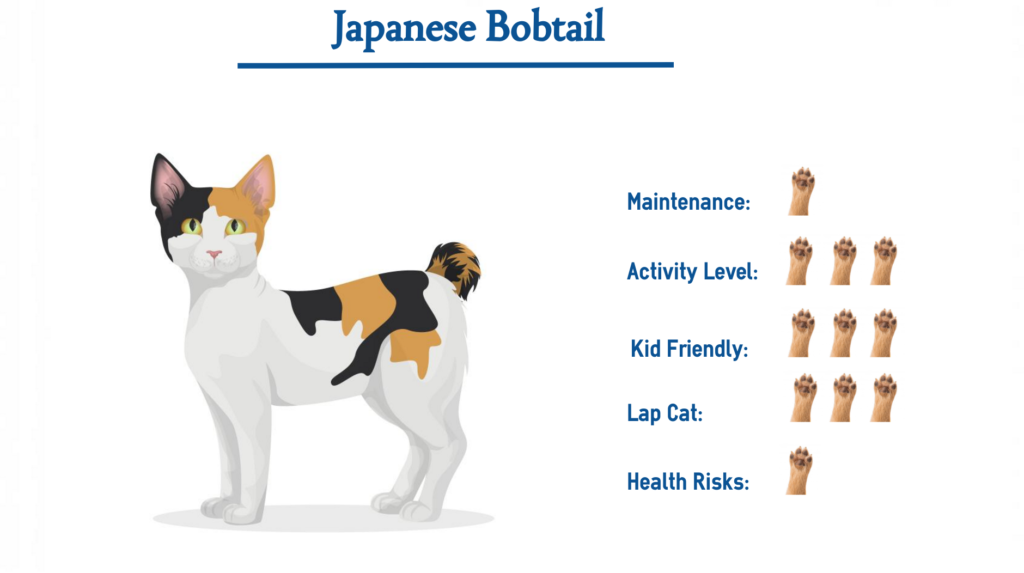 Japanese Bobtail

Maintenance:

Activity Level:

Kid Friendly:

Lap Cat:

Health Risks: